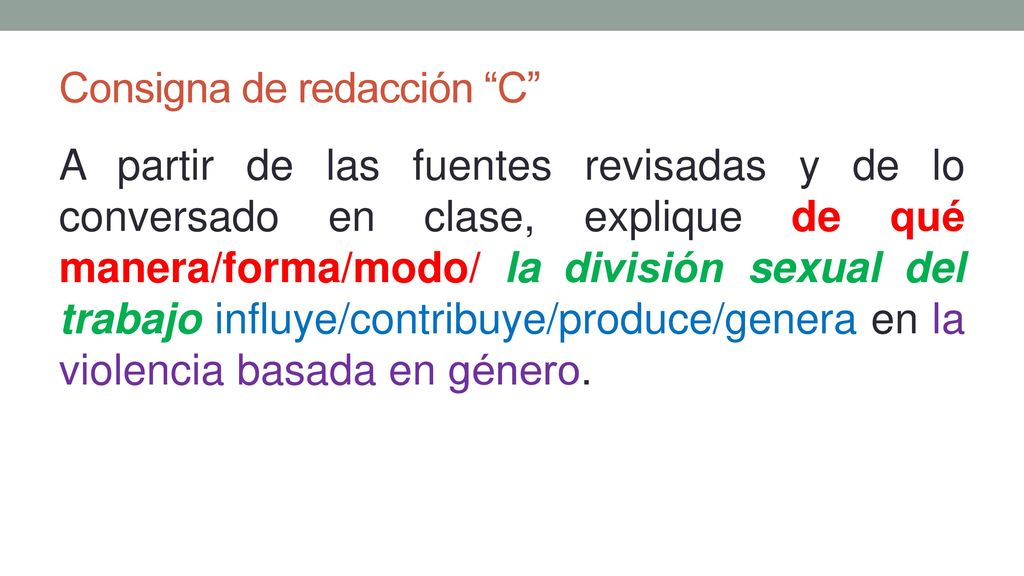 Consigna de redacción “C”

A partir de las fuentes revisadas y de lo conversado en clase, explique de qué manera/forma/modo/ la división sexual del trabajo influye/contribuye/produce/genera en la violencia basada en género.